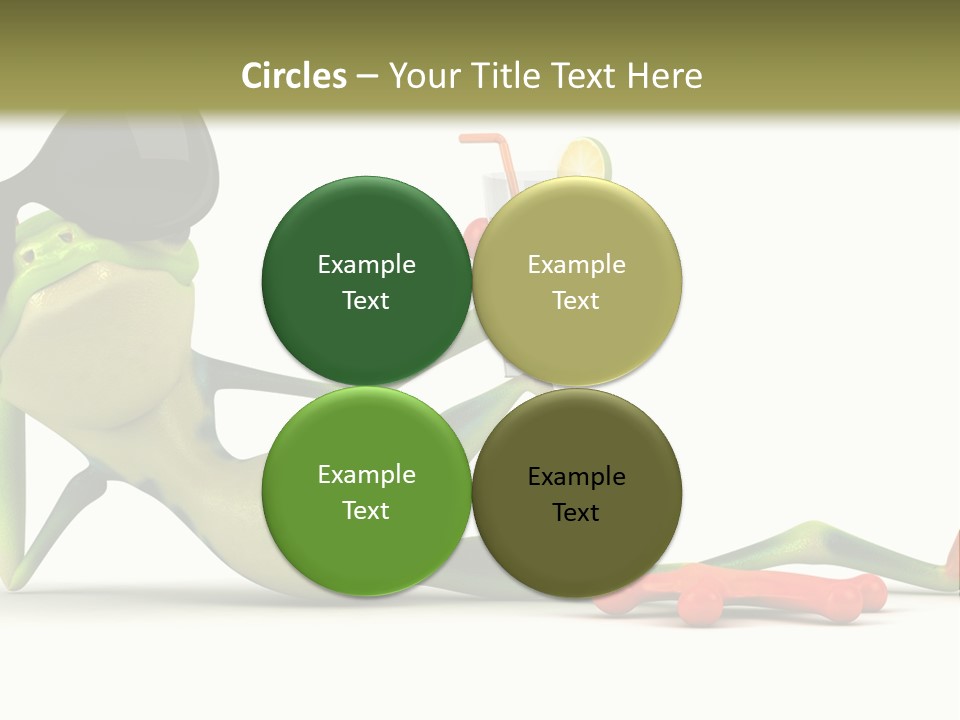 Circles – Your Title Text Here

Example Text

Example Text

Example Text

Example Text